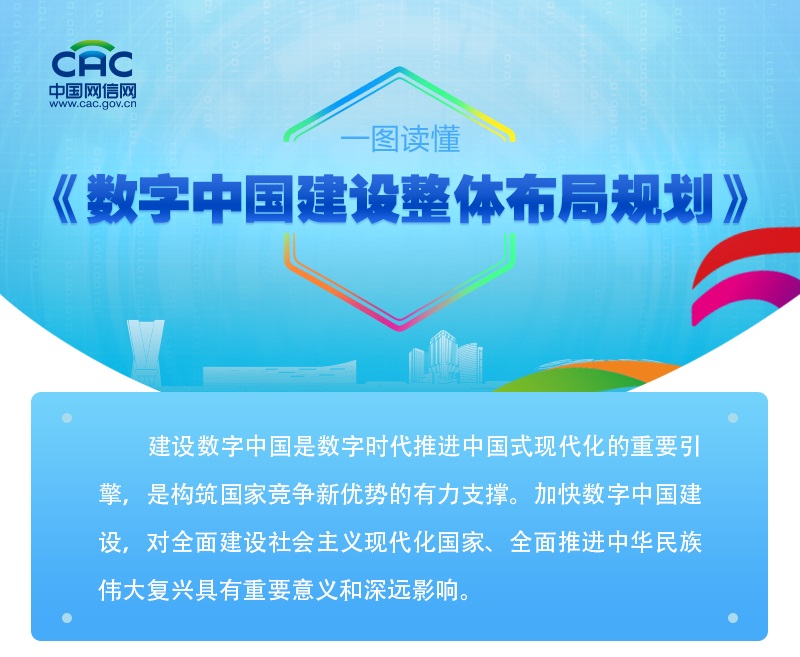 CAC
中国网信网
www.cac.gov.cn

一图读懂

《数字中国建设整体布局规划》

建设数字中国是数字时代推进中国式现代化的重要引擎，是构筑国家竞争新优势的有力支撑。加快数字中国建设，对全面建设社会主义现代化国家、全面推进中华民族伟大复兴具有重要意义和深远影响。